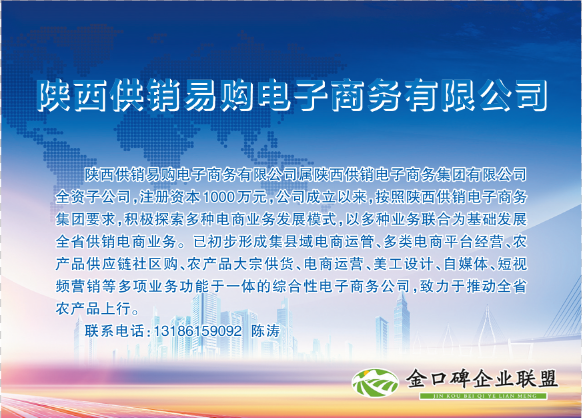 陕西供销易购电子商务有限公司

陕西供销易购电子商务有限公司属陕西供销电子商务集团有限公司全资子公司，注册资本1000万元，公司成立以来，按照陕西供销电子商务集团要求，积极探索多种电商业务发展模式，以多种业务联合为基础发展全省供销电商业务。已初步形成集县域电商运管、多类电商平台经营、农产品供应链社区购、农产品大宗供货、电商运营、美工设计、自媒体、短视频营销等多项业务功能于一体的综合性电子商务公司，致力于推动全省农产品上行。

联系电话：13186159092 陈涛

金口碑企业联盟
JIN KOU BEI QI YE LIAN MENG